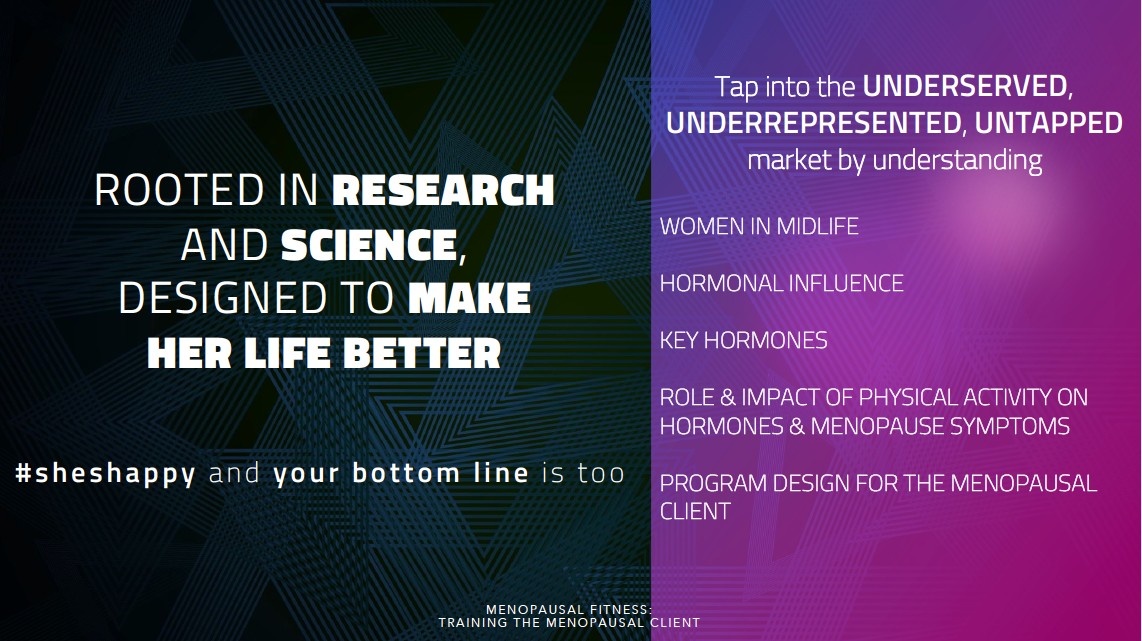 ROOTED IN RESEARCH AND SCIENCE, DESIGNED TO MAKE HER LIFE BETTER

#sheshappy and your bottom line is too

Tap into the UNDERSERVED, UNDERREPRESENTED, UNTAPPED market by understanding

WOMEN IN MIDLIFE

HORMONAL INFLUENCE

KEY HORMONES

ROLE & IMPACT OF PHYSICAL ACTIVITY ON HORMONES & MENOPAUSE SYMPTOMS

PROGRAM DESIGN FOR THE MENOPAUSAL CLIENT

MENOPAUSAL FITNESS:
TRAINING THE MENOPAUSAL CLIENT